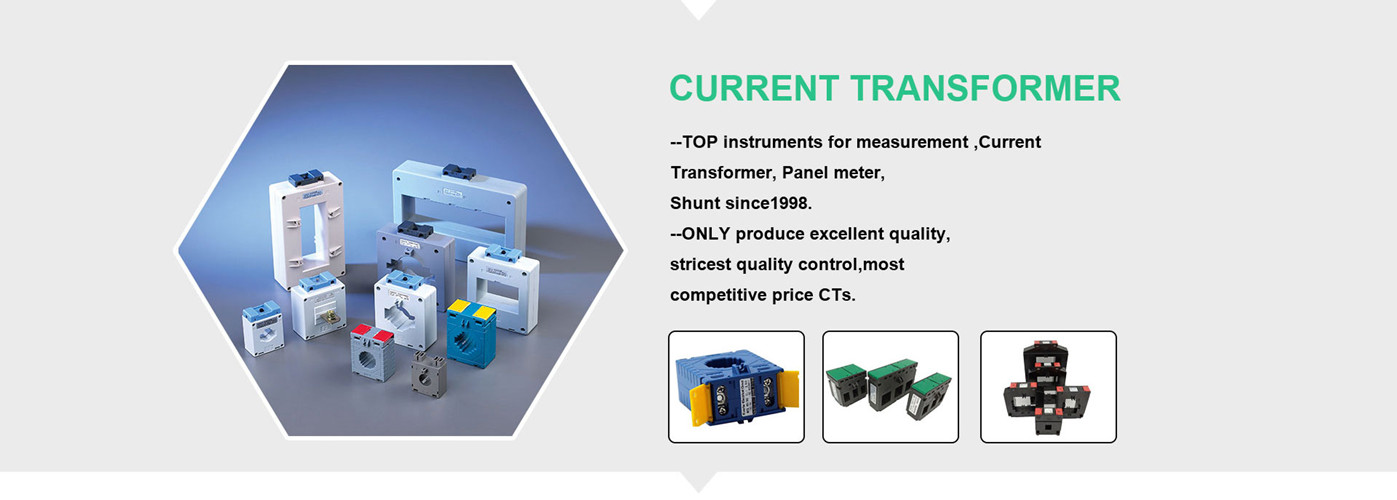 CURRENT TRANSFORMER

--TOP instruments for measurement ,Current Transformer, Panel meter, Shunt since1998.
--ONLY produce excellent quality, stricest quality control,most competitive price CTs.